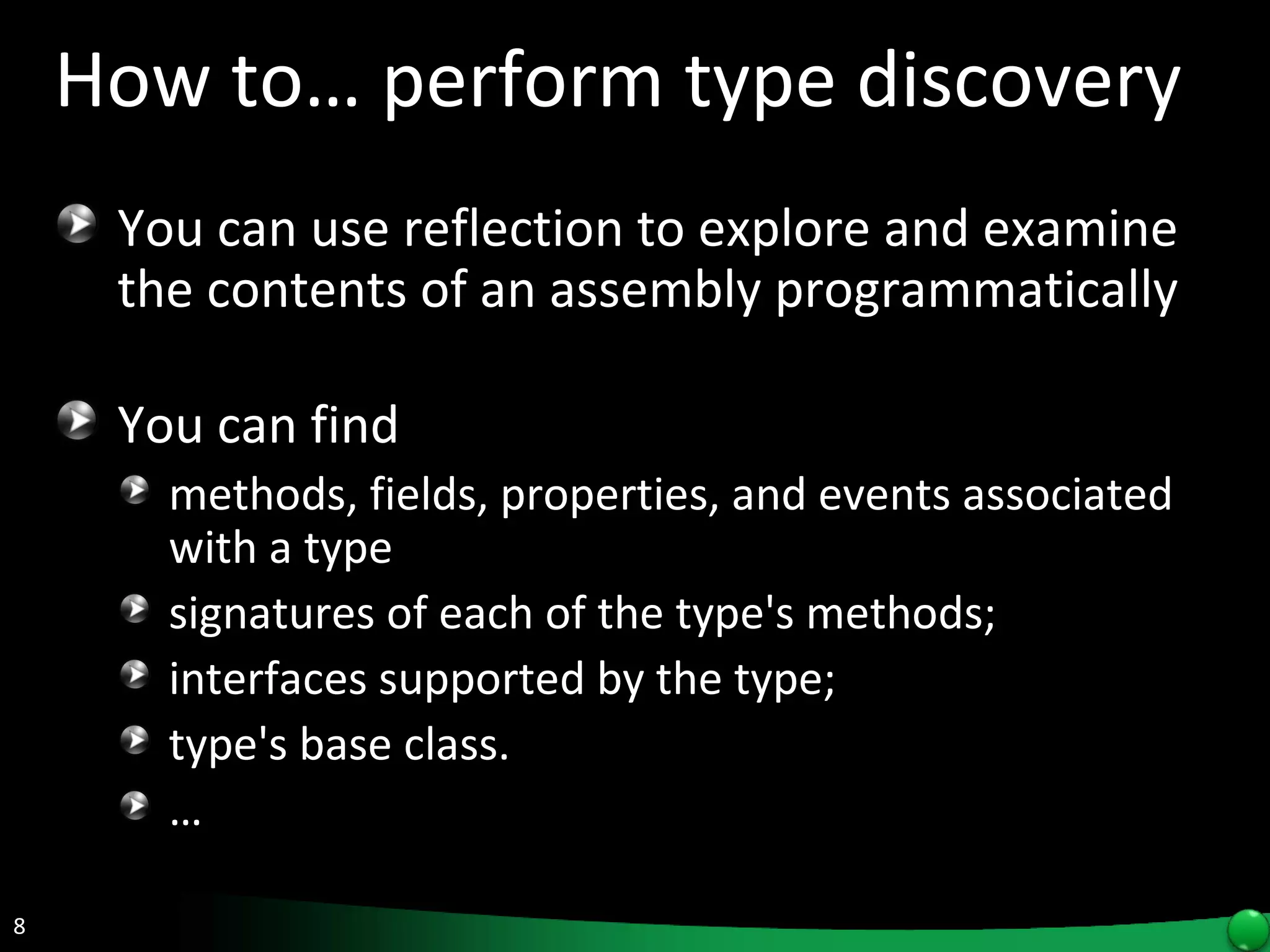 How to… perform type discovery

You can use reflection to explore and examine the contents of an assembly programmatically

You can find

methods, fields, properties, and events associated with a type

signatures of each of the type's methods;

interfaces supported by the type;

type's base class.

…

8